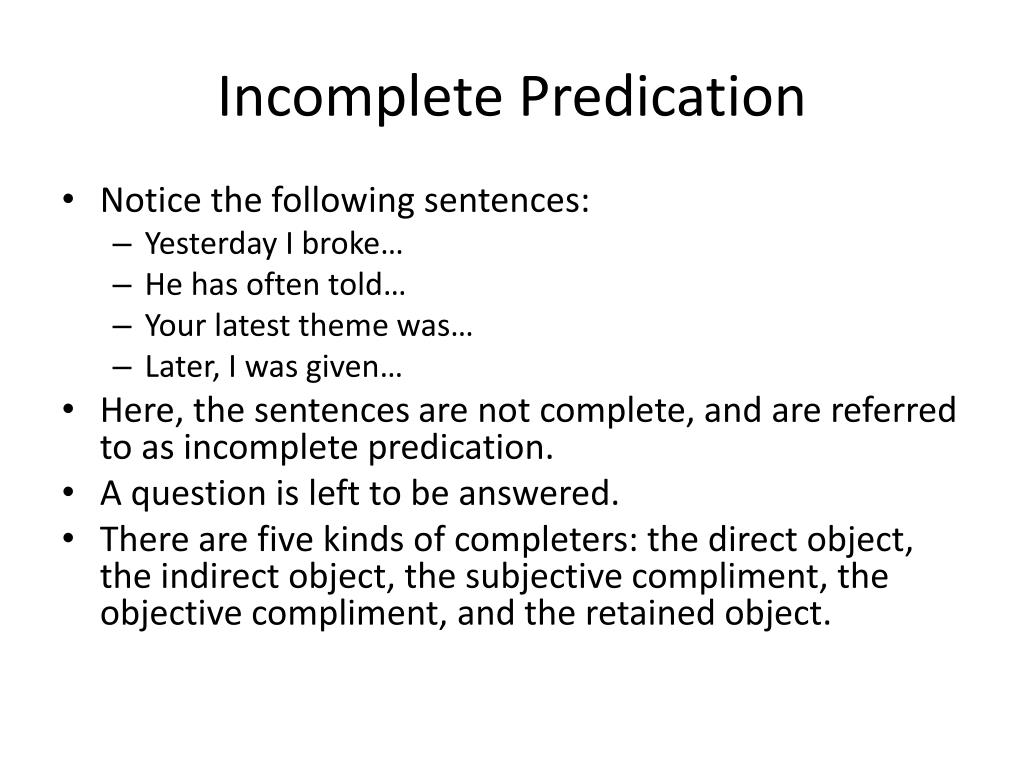 Incomplete Predication

• Notice the following sentences:
– Yesterday I broke…
– He has often told…
– Your latest theme was…
– Later, I was given…
• Here, the sentences are not complete, and are referred to as incomplete predication.
• A question is left to be answered.
• There are five kinds of completers: the direct object, the indirect object, the subjective compliment, the objective compliment, and the retained object.